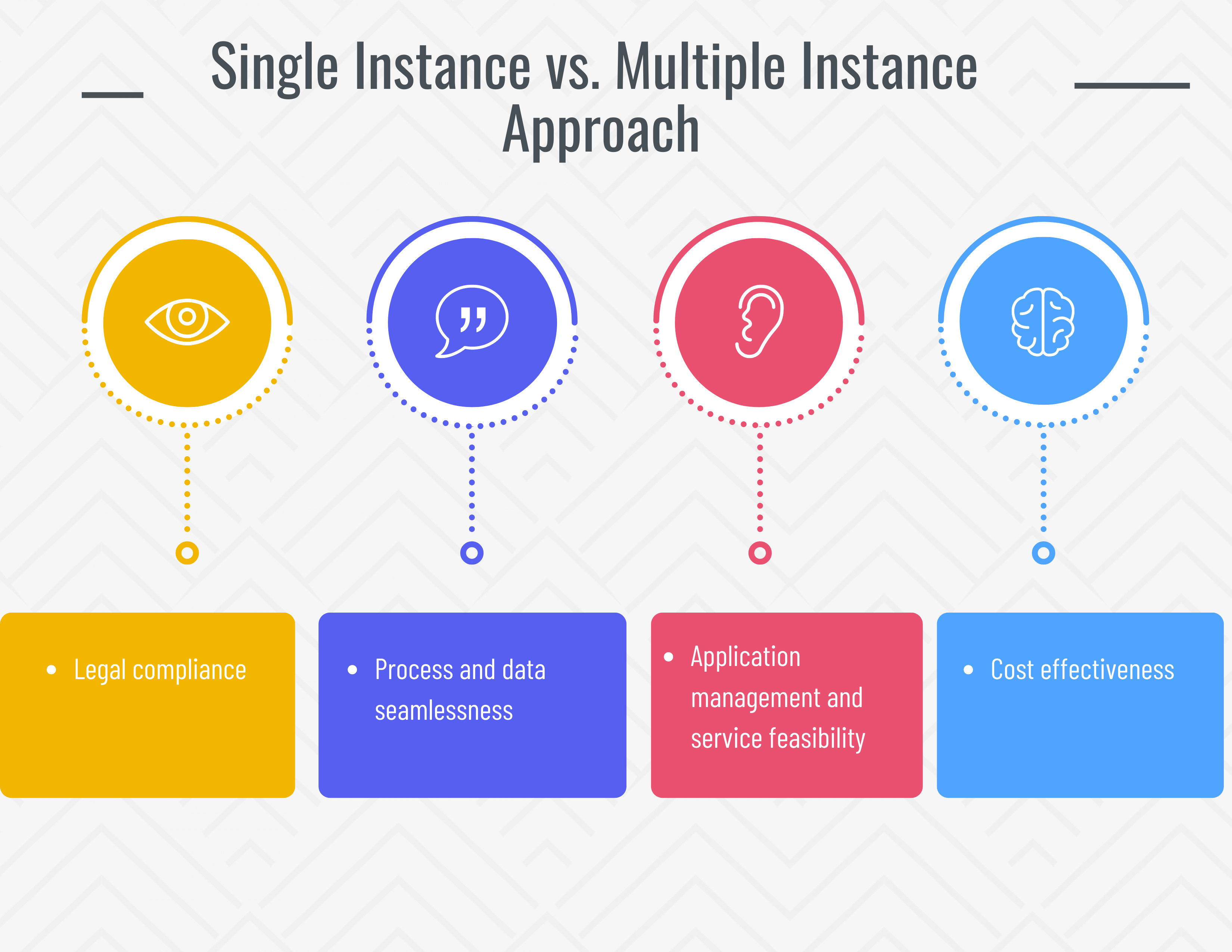 Single Instance vs. Multiple Instance Approach

• Legal compliance

• Process and data seamlessness

• Application management and service feasibility

• Cost effectiveness